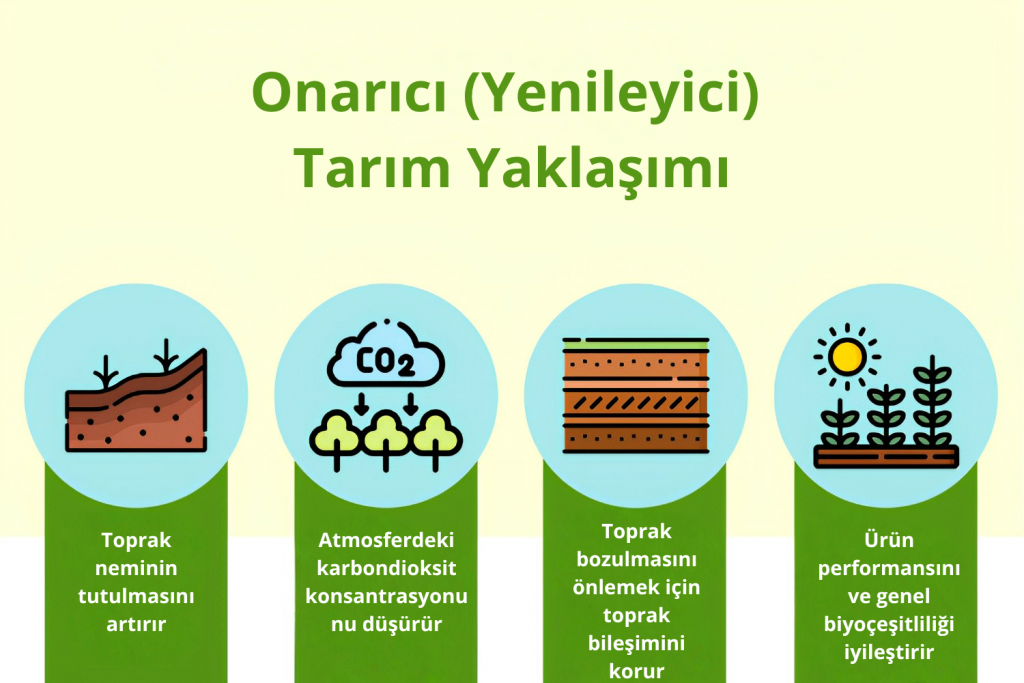 Onarıcı (Yenileyici) Tarım Yaklaşımı

$CO_2$

Toprak neminin tutulmasını artırır

Atmosferdeki karbondioksit konsantrasyonu nu düşürür

Toprak bozulmasını önlemek için toprak bileşimini korur

Ürün performansını ve genel biyoçeşitliliği iyileştirir